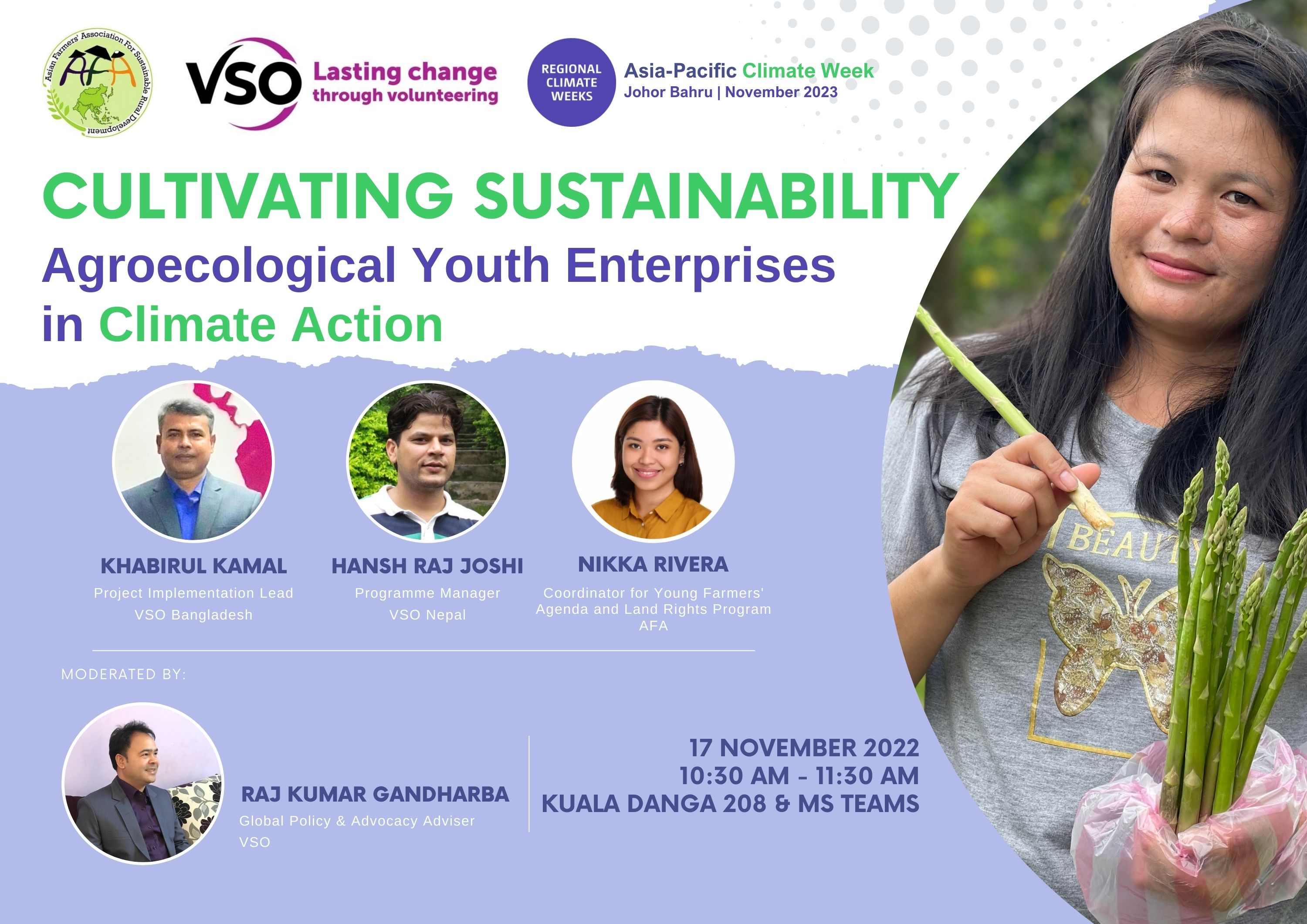 Asian Farmers' Association For Sustainable Rural Development
AFA

VSO Lasting change through volunteering

REGIONAL CLIMATE WEEKS

Asia-Pacific Climate Week
Johor Bahru | November 2023

CULTIVATING SUSTAINABILITY
Agroecological Youth Enterprises in Climate Action

KHABIRUL KAMAL
Project Implementation Lead
VSO Bangladesh

HANSH RAJ JOSHI
Programme Manager
VSO Nepal

NIKKA RIVERA
Coordinator for Young Farmers' Agenda and Land Rights Program
AFA

MODERATED BY:

RAJ KUMAR GANDHARBA
Global Policy & Advocacy Adviser
VSO

17 NOVEMBER 2022
10:30 AM - 11:30 AM
KUALA DANGA 208 & MS TEAMS

BEAUTY